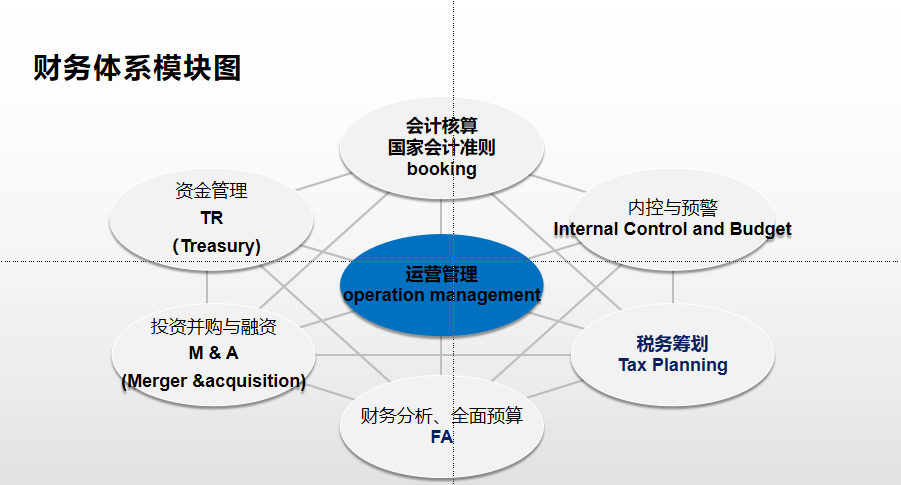 财务体系模块图

会计核算
国家会计准则
booking

资金管理
TR
(Treasury)

内控与预警
Internal Control and Budget

运营管理
operation management

投资并购与融资
M & A
(Merger &acquisition)

税务筹划
Tax Planning

财务分析、全面预算
FA